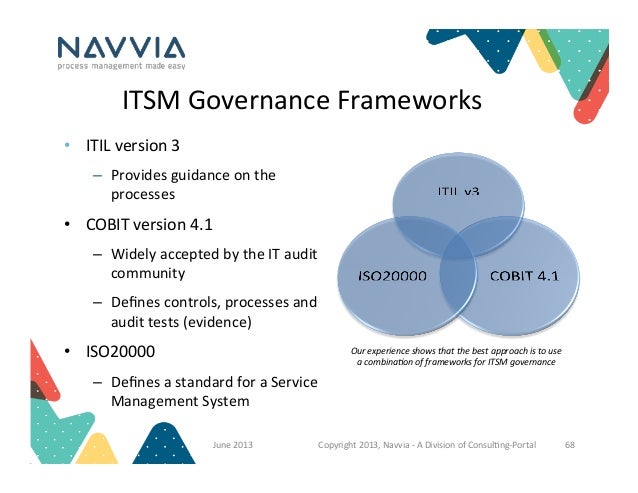 NAVVIA
process management made easy

ITSM Governance Frameworks

• ITIL version 3
– Provides guidance on the processes
• COBIT version 4.1
– Widely accepted by the IT audit community
– Defines controls, processes and audit tests (evidence)
• ISO20000
– Defines a standard for a Service Management System

ITIL v3
ISO20000
COBIT 4.1

Our experience shows that the best approach is to use a combination of frameworks for ITSM governance

June 2013
Copyright 2013, Navvia - A Division of Consulting-Portal
68